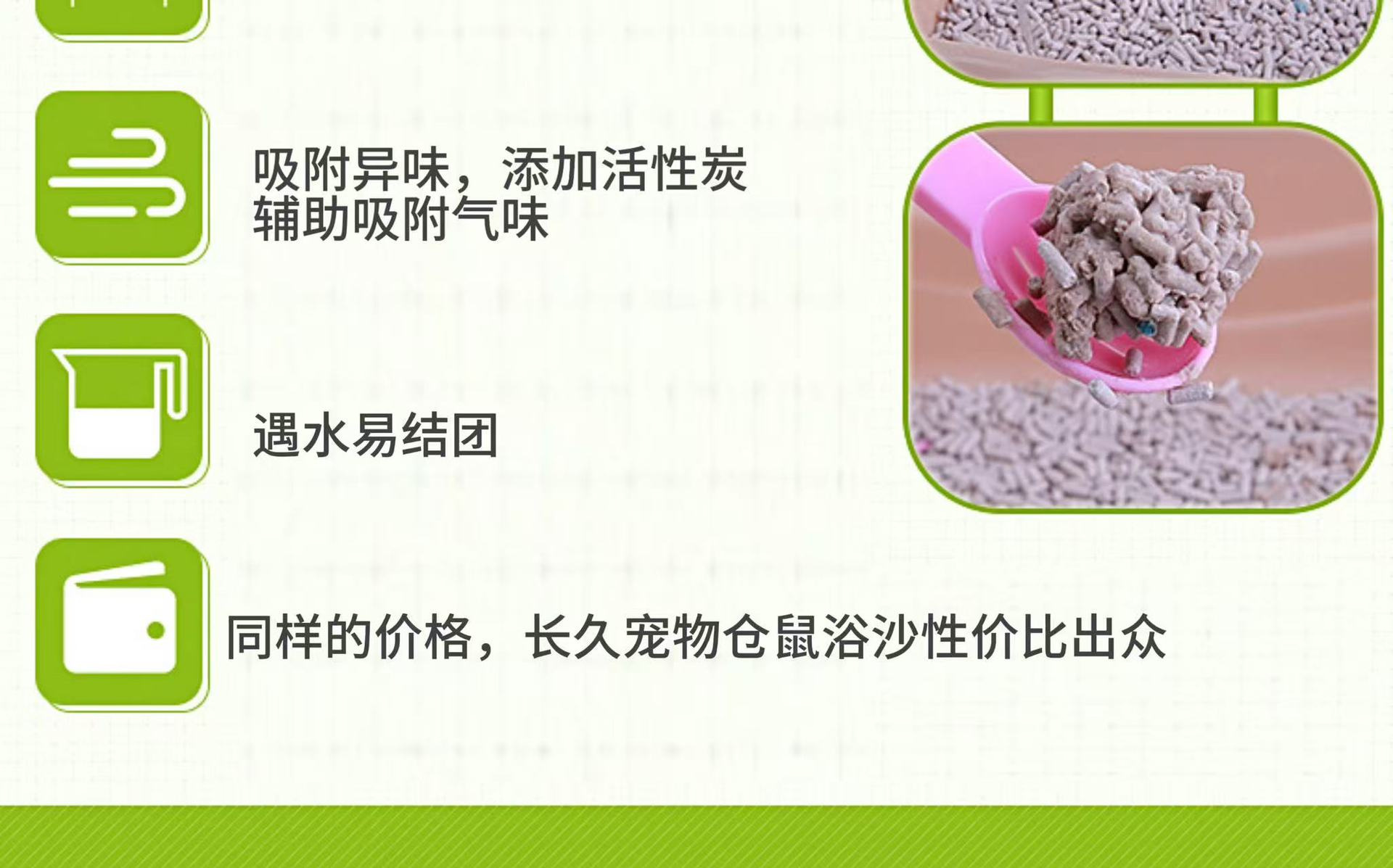 吸附异味，添加活性炭
辅助吸附气味

遇水易结团

同样的价格，长久宠物仓鼠浴沙性价比出众